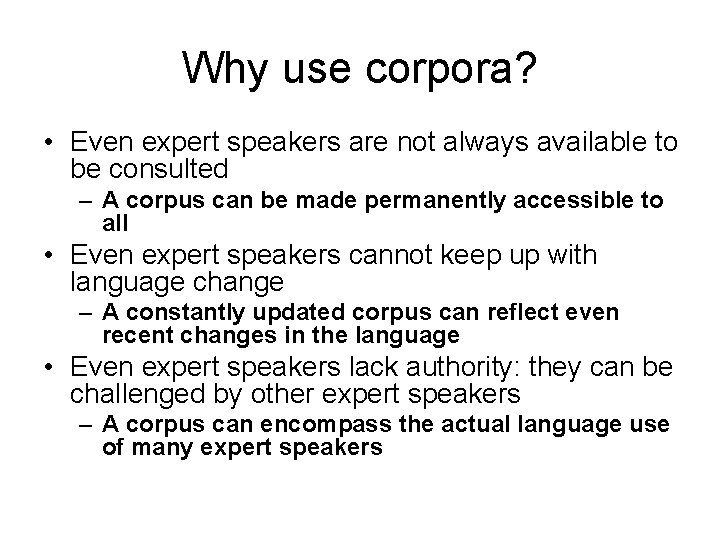 Why use corpora?

• Even expert speakers are not always available to be consulted
– A corpus can be made permanently accessible to all
• Even expert speakers cannot keep up with language change
– A constantly updated corpus can reflect even recent changes in the language
• Even expert speakers lack authority: they can be challenged by other expert speakers
– A corpus can encompass the actual language use of many expert speakers